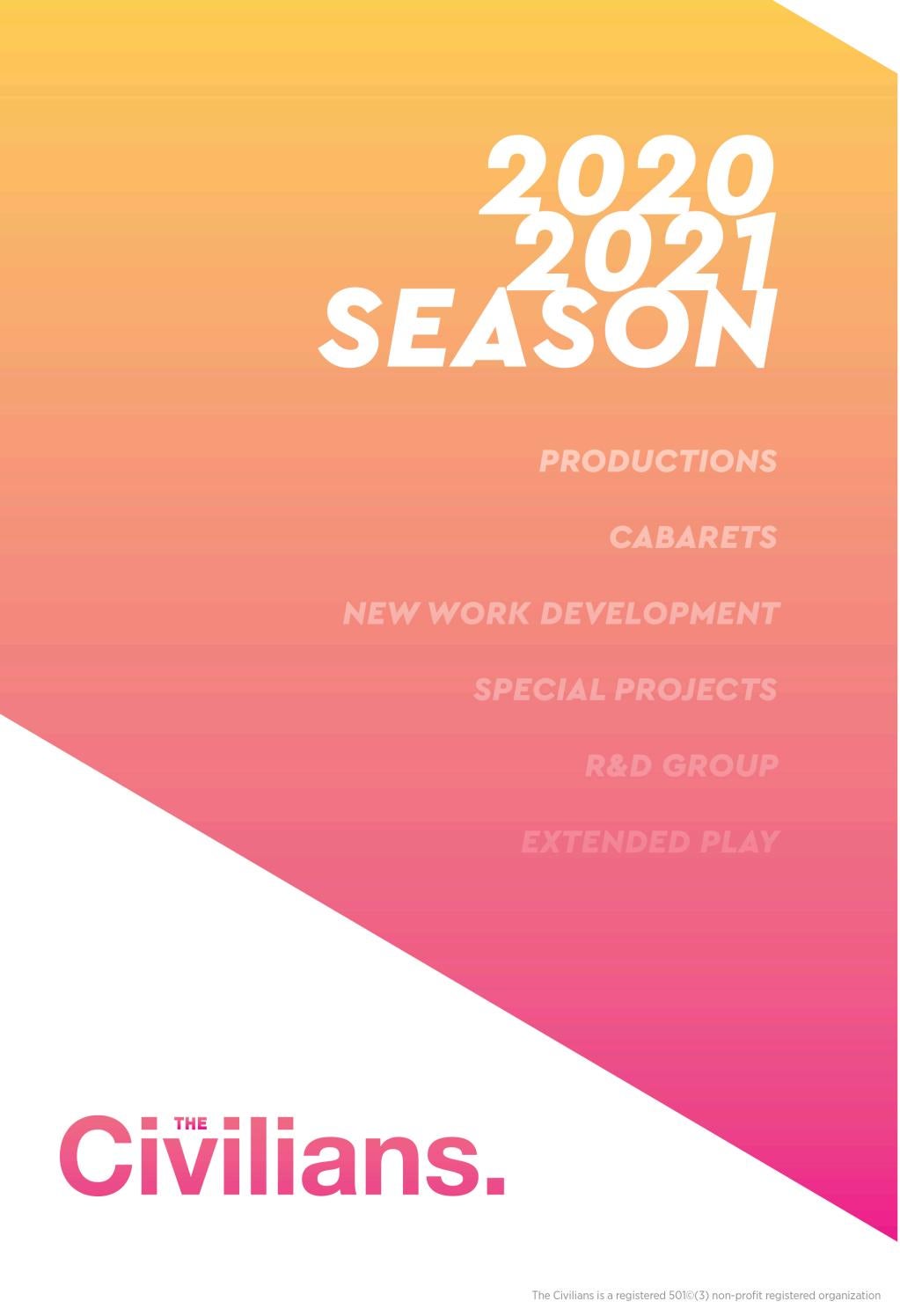 2020
2021
SEASON

PRODUCTIONS

CABARETS

NEW WORK DEVELOPMENT

SPECIAL PROJECTS

R&D GROUP

EXTENDED PLAY

THE
Civilians.

The Civilians is a registered 501©(3) non-profit registered organization